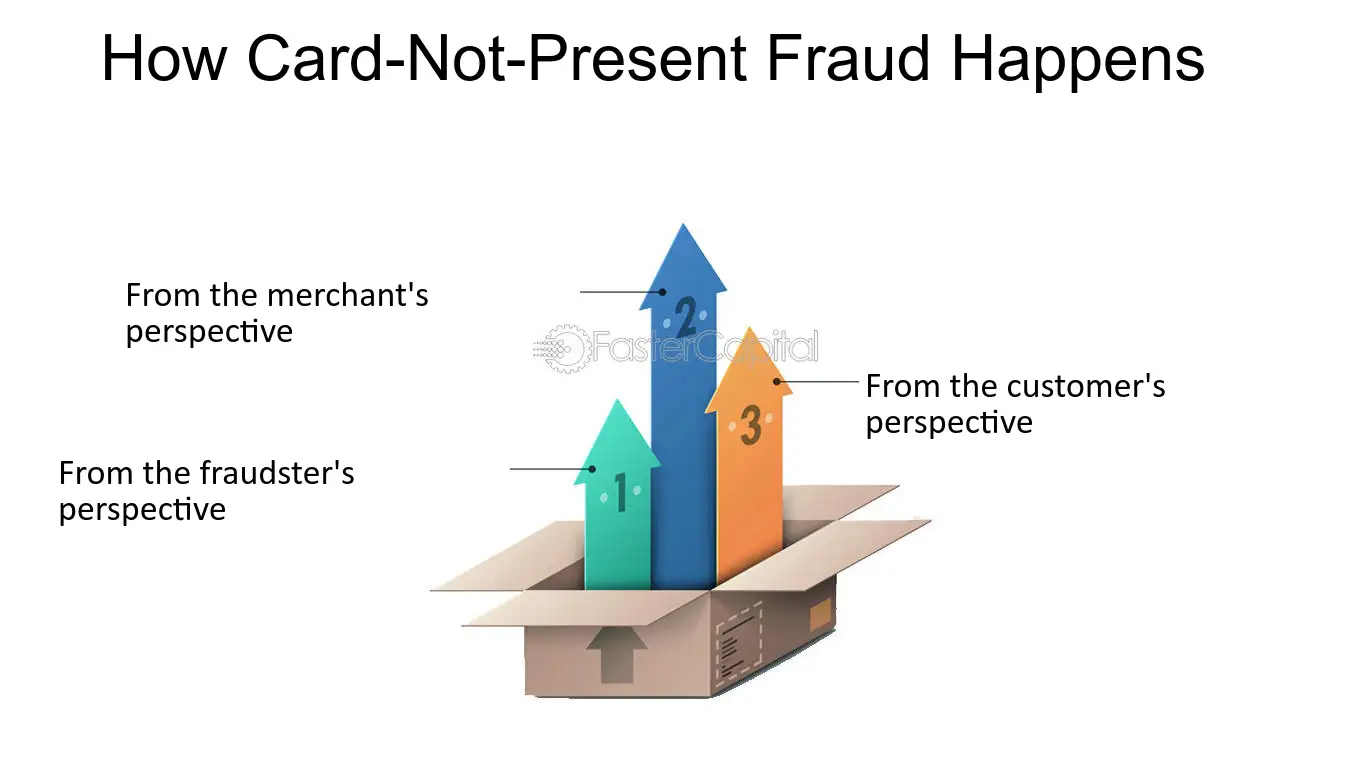 How Card-Not-Present Fraud Happens

From the merchant's perspective

2

From the customer's perspective

3

From the fraudster's perspective

1

FasterCapital